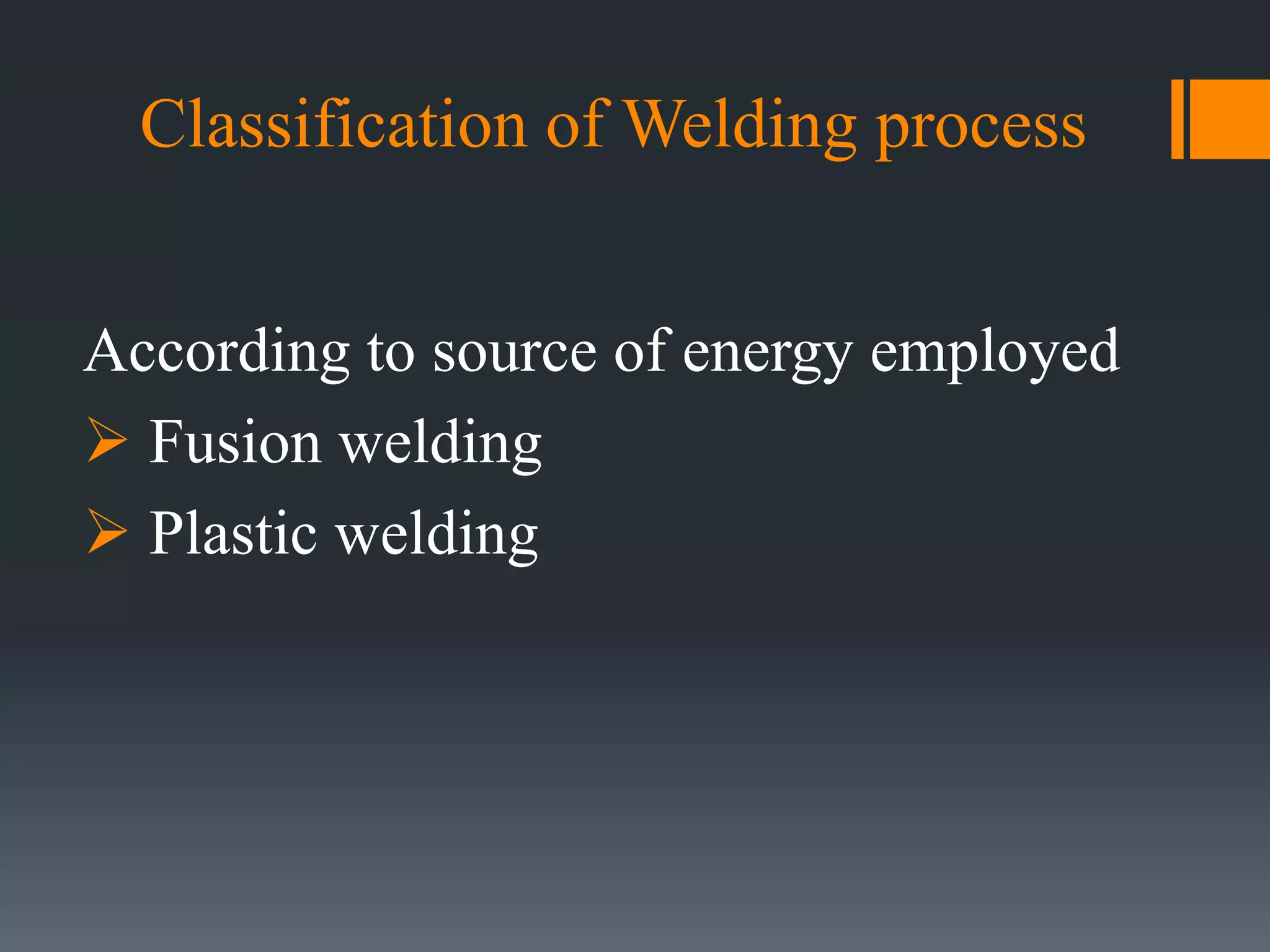 Classification of Welding process

According to source of energy employed

➢ Fusion welding
➢ Plastic welding